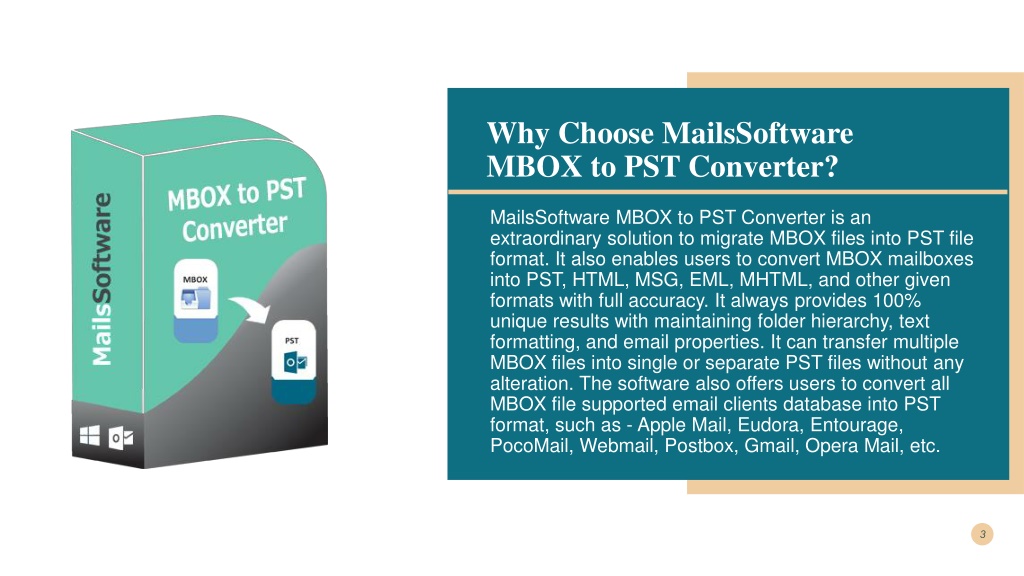 MailsSoftware

MBOX to PST Converter

MBOX

PST

Why Choose MailsSoftware MBOX to PST Converter?

MailsSoftware MBOX to PST Converter is an extraordinary solution to migrate MBOX files into PST file format. It also enables users to convert MBOX mailboxes into PST, HTML, MSG, EML, MHTML, and other given formats with full accuracy. It always provides 100% unique results with maintaining folder hierarchy, text formatting, and email properties. It can transfer multiple MBOX files into single or separate PST files without any alteration. The software also offers users to convert all MBOX file supported email clients database into PST format, such as - Apple Mail, Eudora, Entourage, PocoMail, Webmail, Postbox, Gmail, Opera Mail, etc.

3